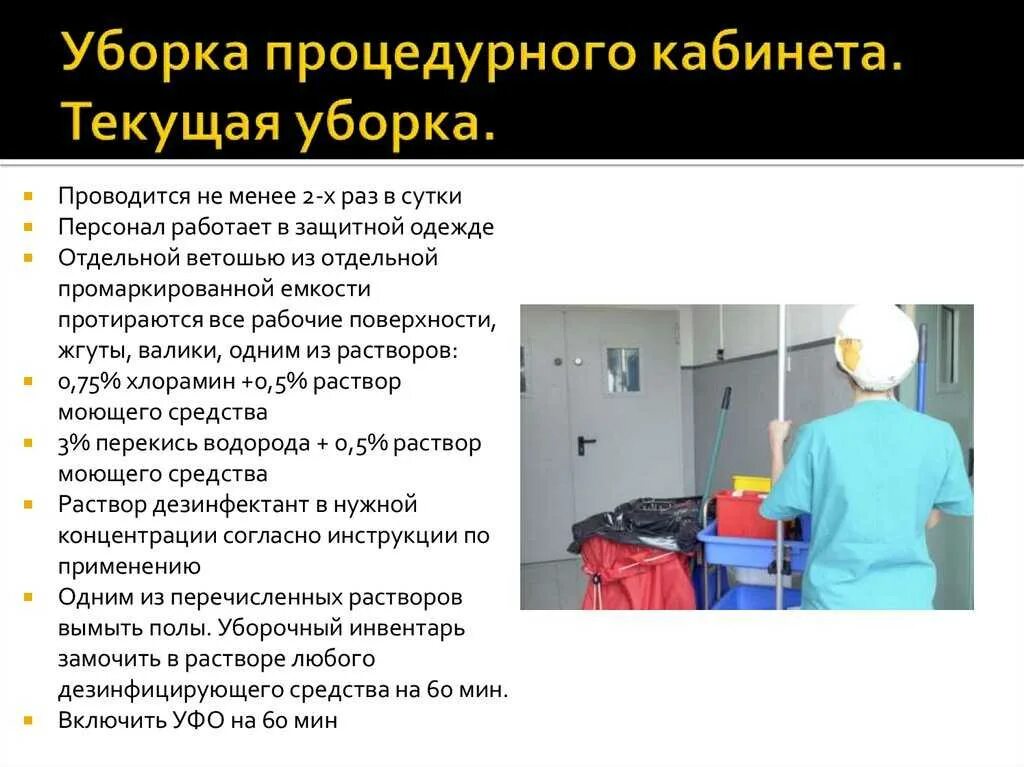 Уборка процедурного кабинета. Текущая уборка.

- Проводится не менее 2-х раз в сутки
- Персонал работает в защитной одежде
- Отдельной ветошью из отдельной промаркированной емкости протираются все рабочие поверхности, жгуты, валики, одним из растворов:
- 0,75% хлорамин +0,5% раствор моющего средства
- 3% перекись водорода + 0,5% раствор моющего средства
- Раствор дезинфектант в нужной концентрации согласно инструкции по применению
- Одним из перечисленных растворов вымыть полы. Уборочный инвентарь замочить в растворе любого дезинфицирующего средства на 60 мин.
- Включить УФО на 60 мин